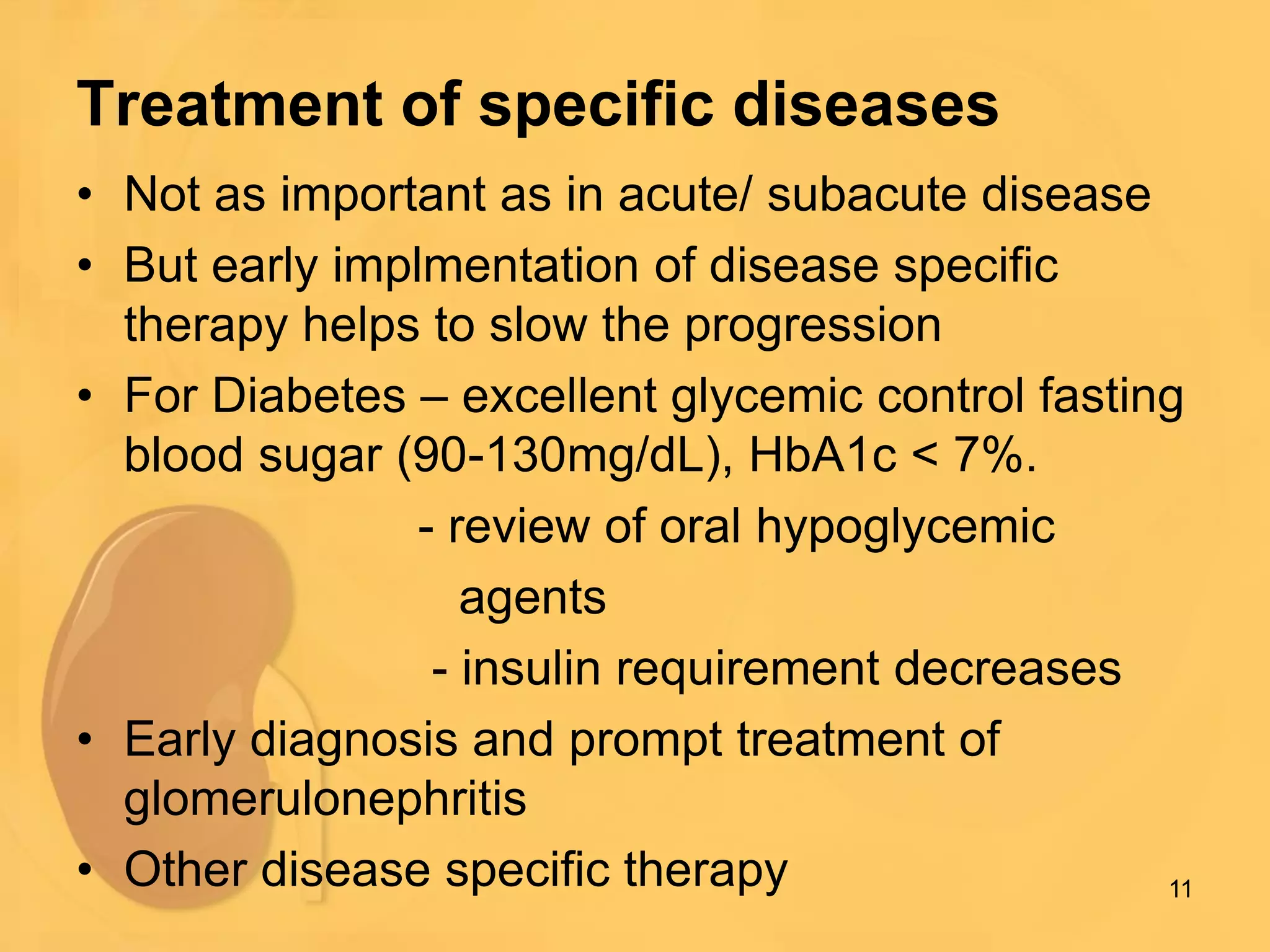 Treatment of specific diseases

• Not as important as in acute/ subacute disease
• But early implmentation of disease specific therapy helps to slow the progression
• For Diabetes – excellent glycemic control fasting blood sugar (90-130mg/dL), HbA1c < 7%.

- review of oral hypoglycemic agents

- insulin requirement decreases

• Early diagnosis and prompt treatment of glomerulonephritis
• Other disease specific therapy

11